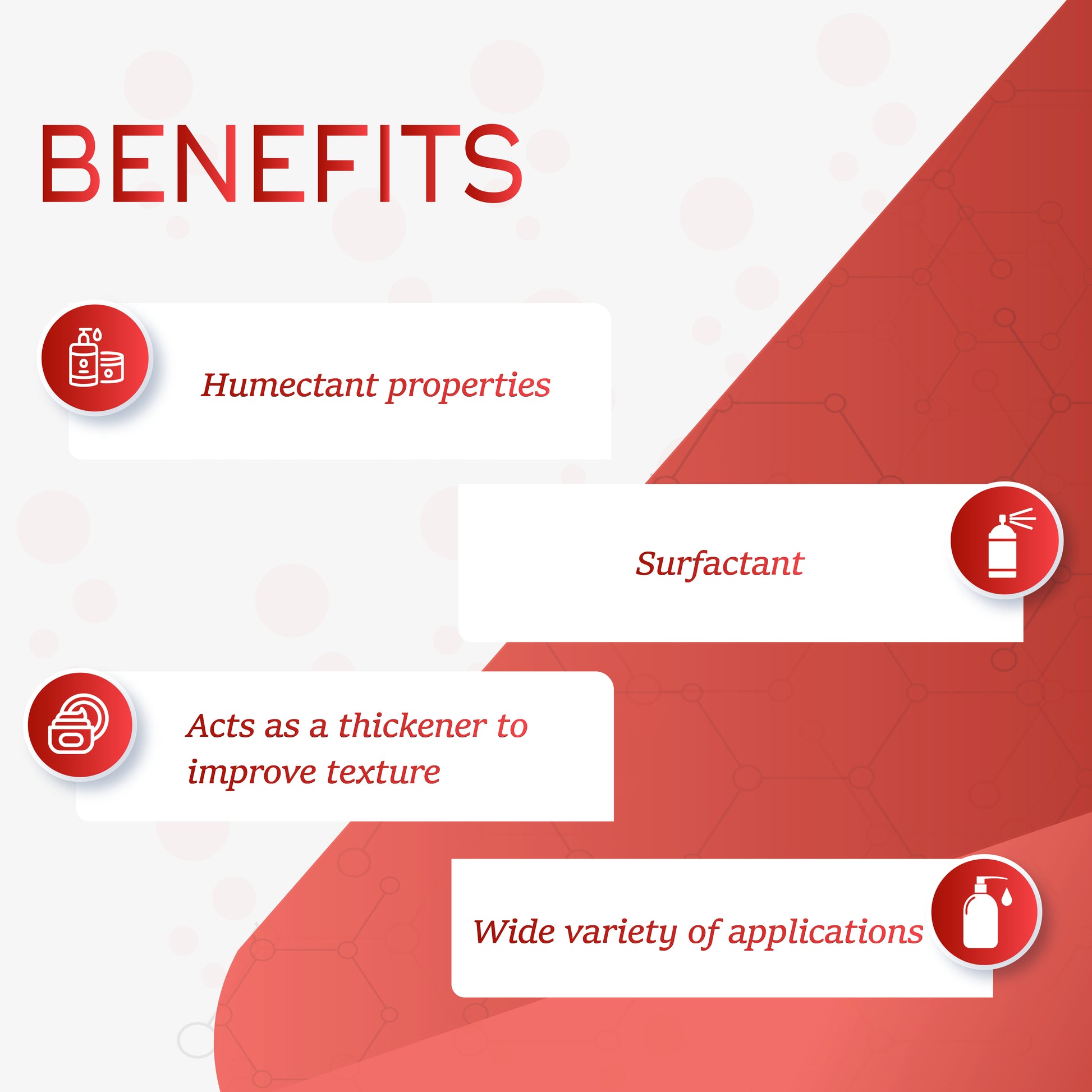 BENEFITS

Humectant properties

Surfactant

Acts as a thickener to improve texture

Wide variety of applications